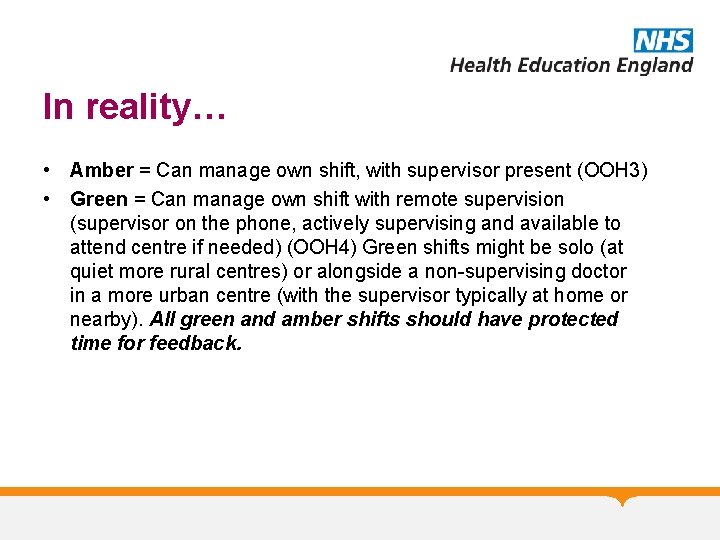 NHS
Health Education England

In reality…

• Amber = Can manage own shift, with supervisor present (OOH3)
• Green = Can manage own shift with remote supervision (supervisor on the phone, actively supervising and available to attend centre if needed) (OOH4) Green shifts might be solo (at quiet more rural centres) or alongside a non-supervising doctor in a more urban centre (with the supervisor typically at home or nearby). All green and amber shifts should have protected time for feedback.